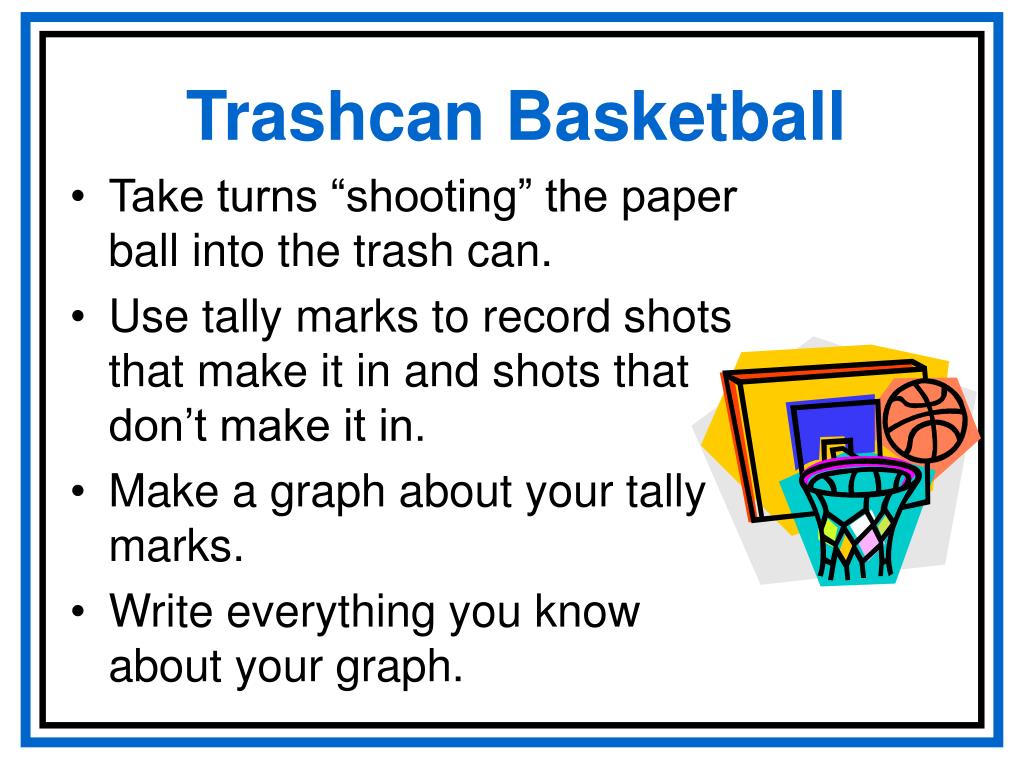 Trashcan Basketball

• Take turns “shooting” the paper ball into the trash can.

• Use tally marks to record shots that make it in and shots that don’t make it in.

• Make a graph about your tally marks.

• Write everything you know about your graph.